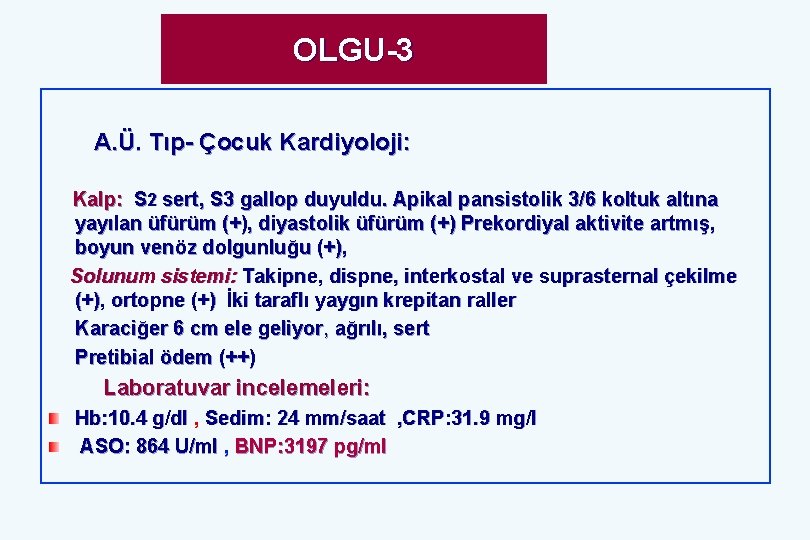 OLGU-3

A.Ü. Tıp- Çocuk Kardiyoloji:

Kalp: S2 sert, S3 gallop duyuldu. Apikal pansistolik 3/6 koltuk altına yayılan üfürüm (+), diyastolik üfürüm (+) Prekordiyal aktivite artmış, boyun venöz dolgunluğu (+),

Solunum sistemi: Takipne, dispne, interkostal ve suprasternal çekilme (+), ortopne (+) İki taraflı yaygın krepitan raller

Karaciğer 6 cm ele geliyor, ağrılı, sert

Pretibial ödem (++)

Laboratuvar incelemeleri:

Hb:10.4 g/dl , Sedim: 24 mm/saat ,CRP:31.9 mg/l

ASO: 864 U/ml , BNP:3197 pg/ml